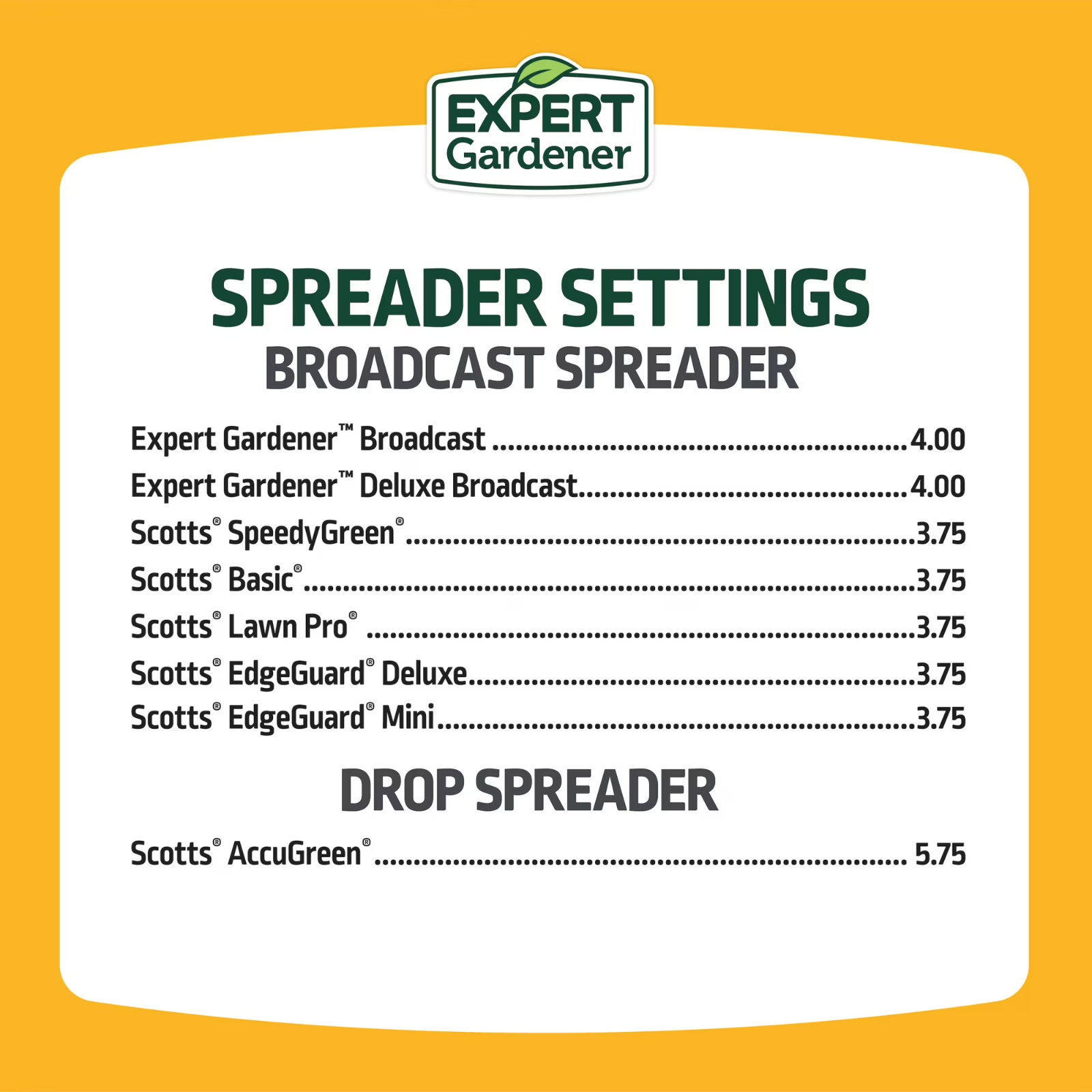 EXPERT
Gardener

SPREADER SETTINGS
BROADCAST SPREADER

Expert Gardener™ Broadcast 4.00
Expert Gardener™ Deluxe Broadcast 4.00
Scotts® SpeedyGreen® 3.75
Scotts® Basic® 3.75
Scotts® Lawn Pro® 3.75
Scotts® EdgeGuard® Deluxe 3.75
Scotts® EdgeGuard® Mini 3.75

DROP SPREADER

Scotts® AccuGreen® 5.75